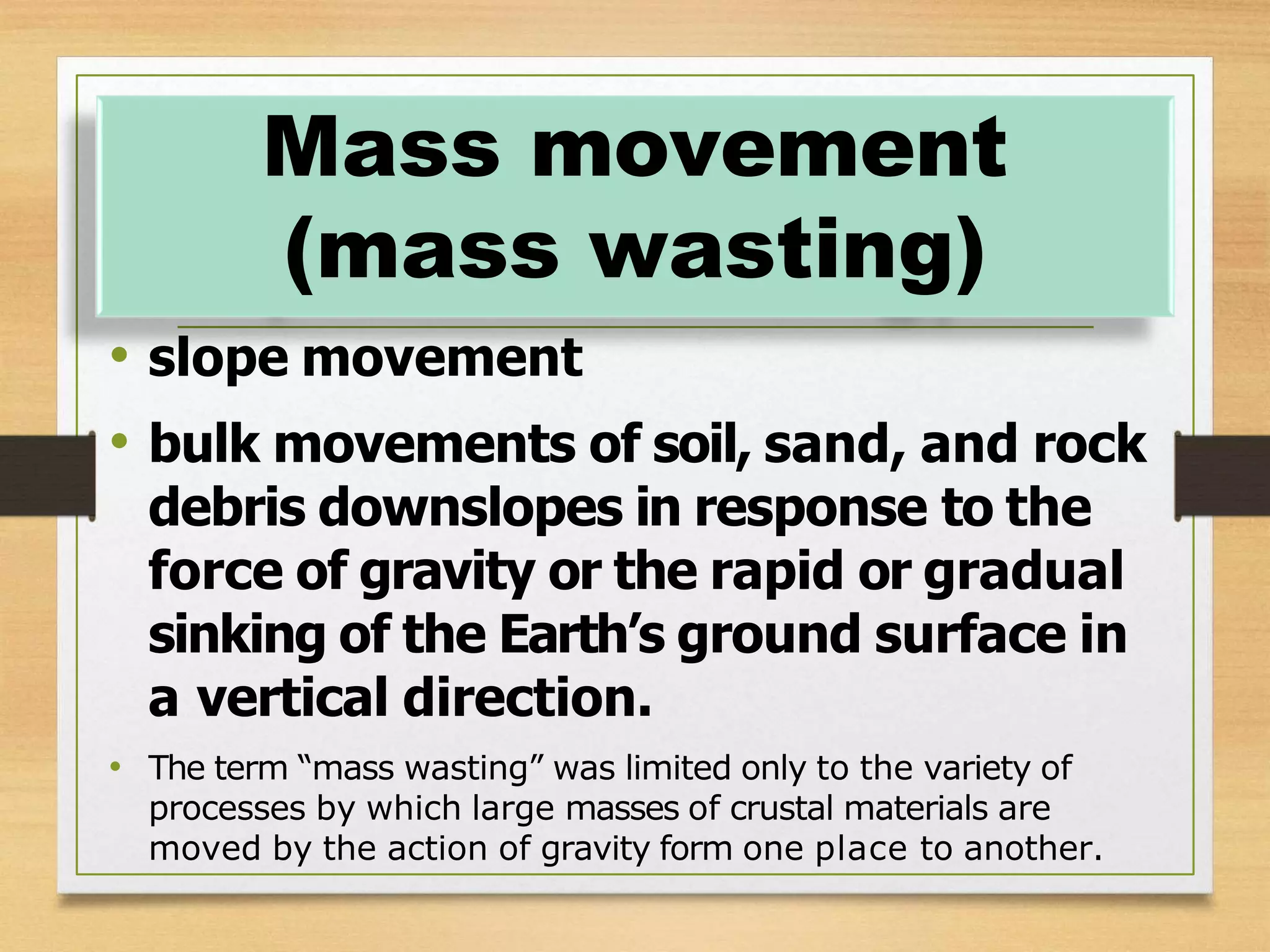 Mass movement (mass wasting)

• slope movement

• bulk movements of soil, sand, and rock debris downslopes in response to the force of gravity or the rapid or gradual sinking of the Earth's ground surface in a vertical direction.

• The term "mass wasting" was limited only to the variety of processes by which large masses of crustal materials are moved by the action of gravity form one place to another.